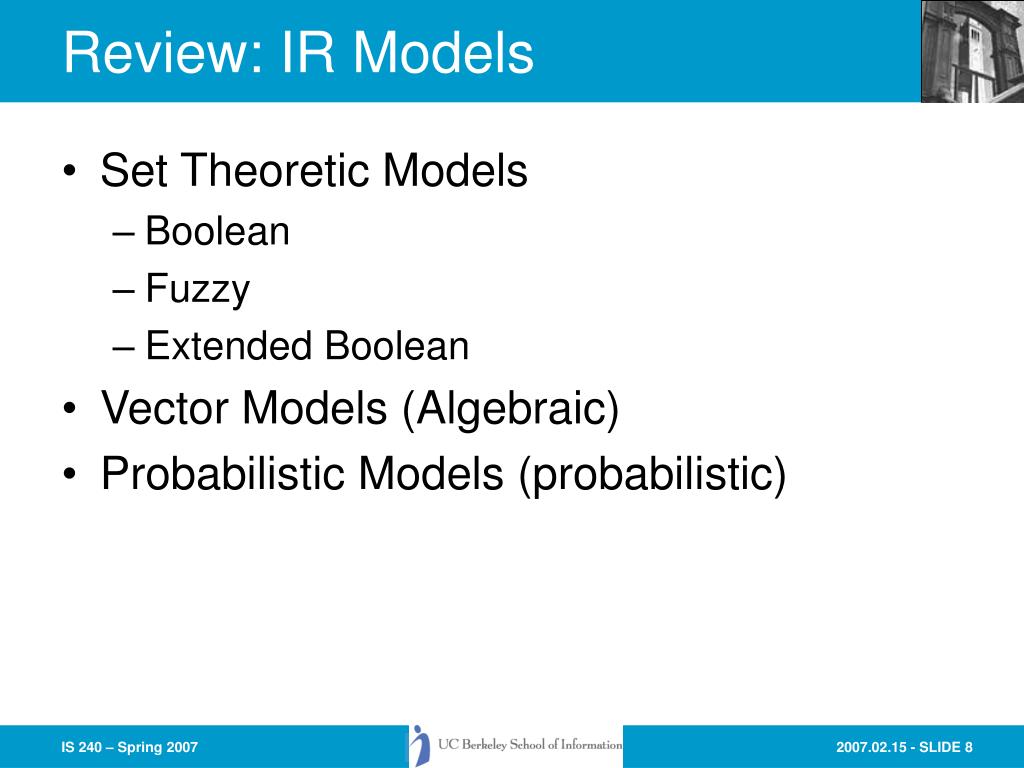 Review: IR Models

• Set Theoretic Models
– Boolean
– Fuzzy
– Extended Boolean
• Vector Models (Algebraic)
• Probabilistic Models (probabilistic)

IS 240 – Spring 2007

UC Berkeley School of Information

2007.02.15 - SLIDE 8